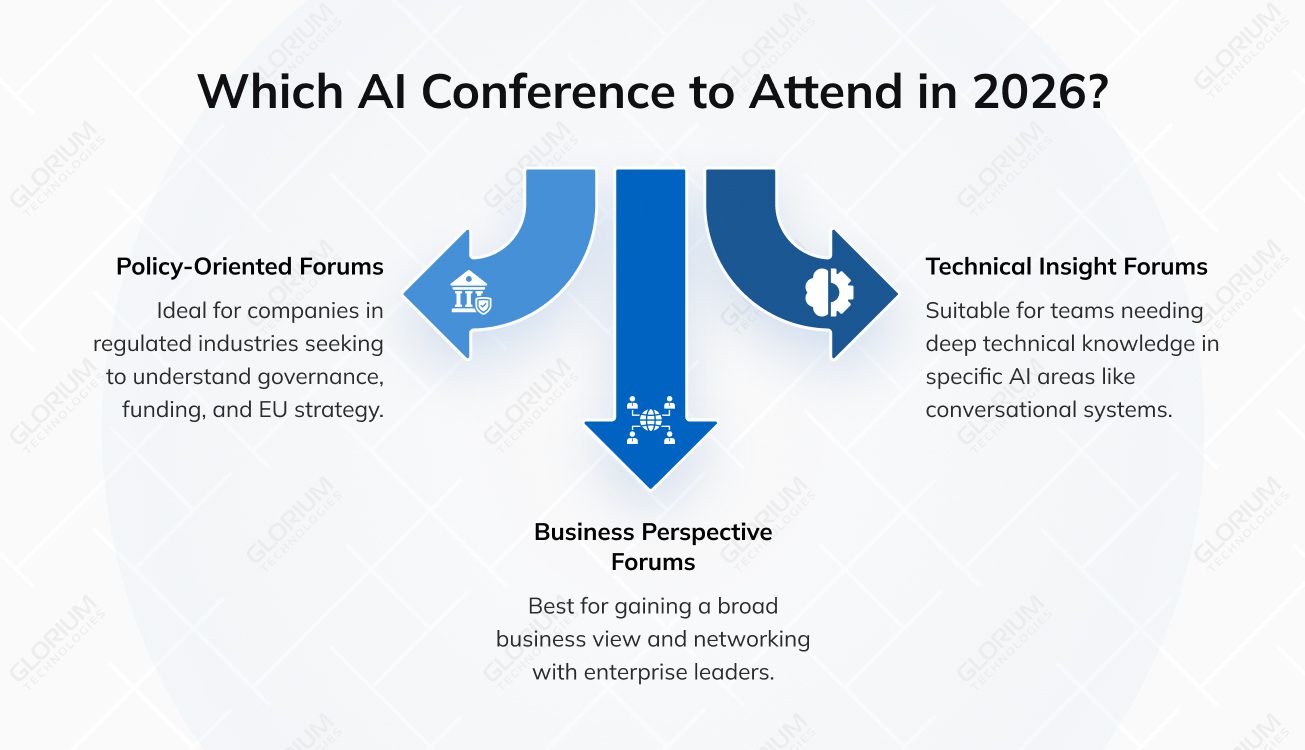 Which AI Conference to Attend in 2026?

Policy-Oriented Forums

Ideal for companies in regulated industries seeking to understand governance, funding, and EU strategy.

Technical Insight Forums

Suitable for teams needing deep technical knowledge in specific AI areas like conversational systems.

Business Perspective Forums

Best for gaining a broad business view and networking with enterprise leaders.

GLORIUM TECHNOLOGIES